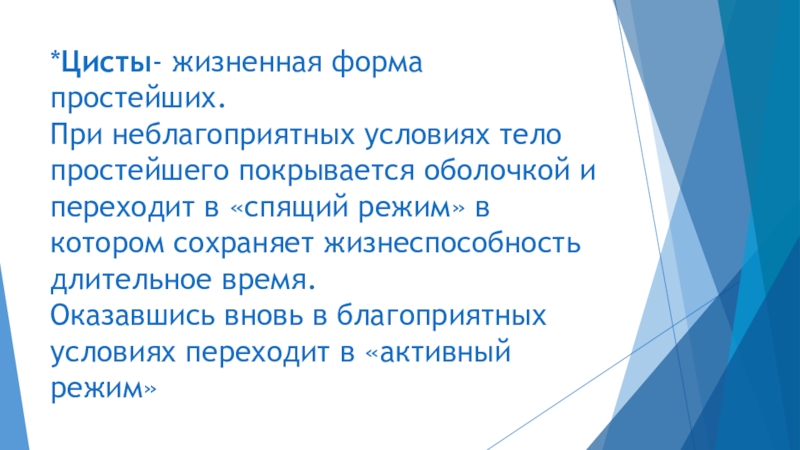 *Цисты- жизненная форма простейших.
При неблагоприятных условиях тело простейшего покрывается оболочкой и переходит в «спящий режим» в котором сохраняет жизнеспособность длительное время.
Оказавшись вновь в благоприятных условиях переходит в «активный режим»